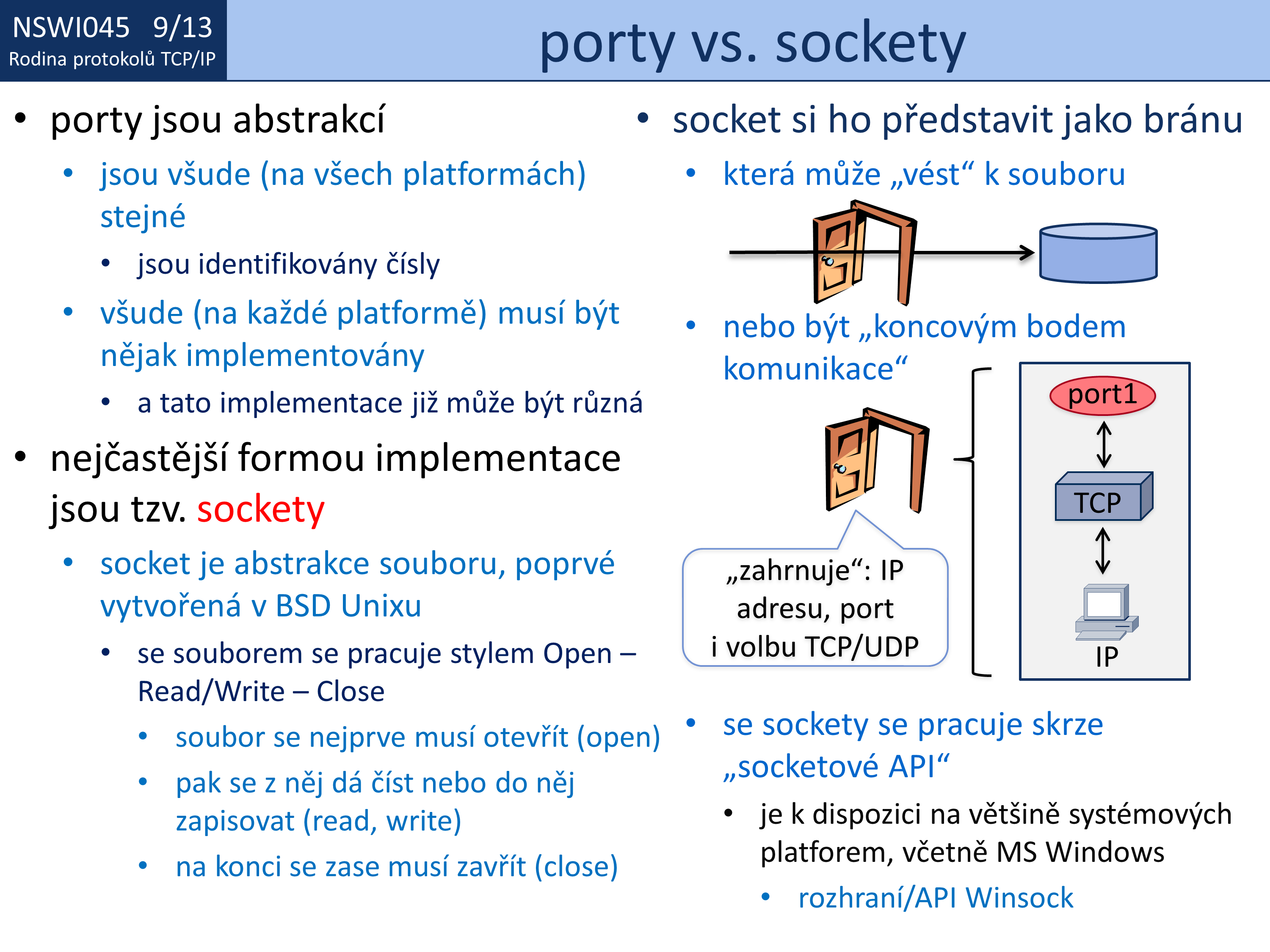 NSWI045 9/13
Rodina protokolů TCP/IP

porty vs. sockety

• porty jsou abstrakcí
• jsou všude (na všech platformách) stejné
• jsou identifikovány čísly
• všude (na každé platformě) musí být nějak implementovány
• a tato implementace již může být různá
• nejčastější formou implementace jsou tzv. sockety
• socket je abstrakce souboru, poprvé vytvořená v BSD Unixu
• se souborem se pracuje stylem Open – Read/Write – Close
• soubor se nejprve musí otevřít (open)
• pak se z něj dá číst nebo do něj zapisovat (read, write)
• na konci se zase musí zavřít (close)

• socket si ho představit jako bránu
• která může „vést“ k souboru
• nebo být „koncovým bodem komunikace“

„zahrnuje“: IP adresu, port i volbu TCP/UDP

port1
TCP
IP

• se sockety se pracuje skrze „socketové API“
• je k dispozici na většině systémových platforem, včetně MS Windows
• rozhraní/API Winsock